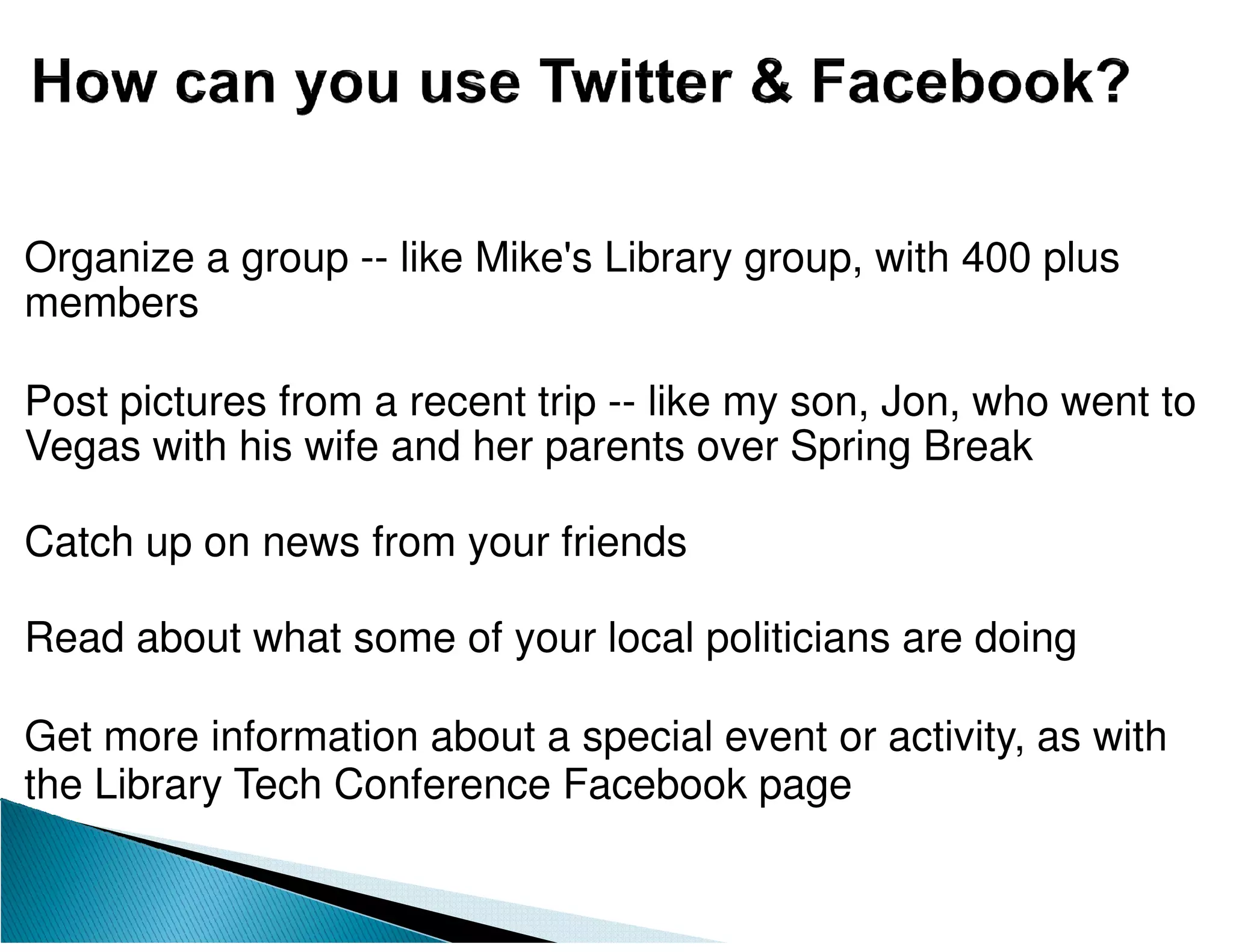 How can you use Twitter & Facebook?

Organize a group -- like Mike's Library group, with 400 plus members

Post pictures from a recent trip -- like my son, Jon, who went to Vegas with his wife and her parents over Spring Break

Catch up on news from your friends

Read about what some of your local politicians are doing

Get more information about a special event or activity, as with the Library Tech Conference Facebook page